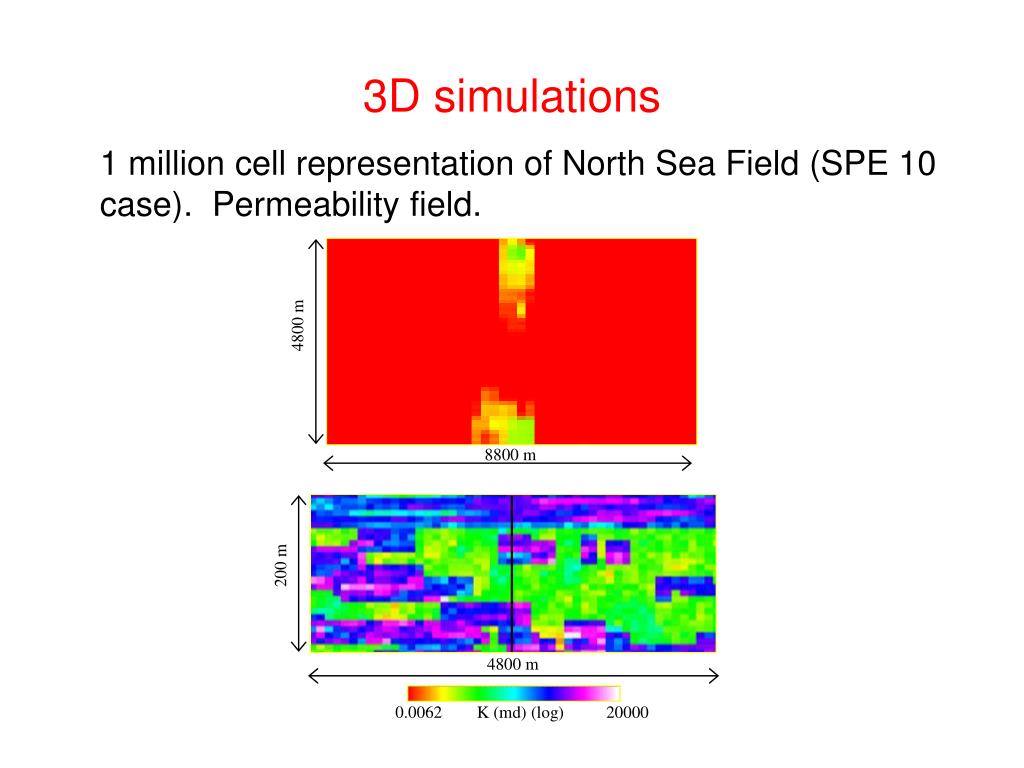 3D simulations

1 million cell representation of North Sea Field (SPE 10 case). Permeability field.

4800 m

8800 m

200 m

4800 m

0.0062 K (md) (log) 20000